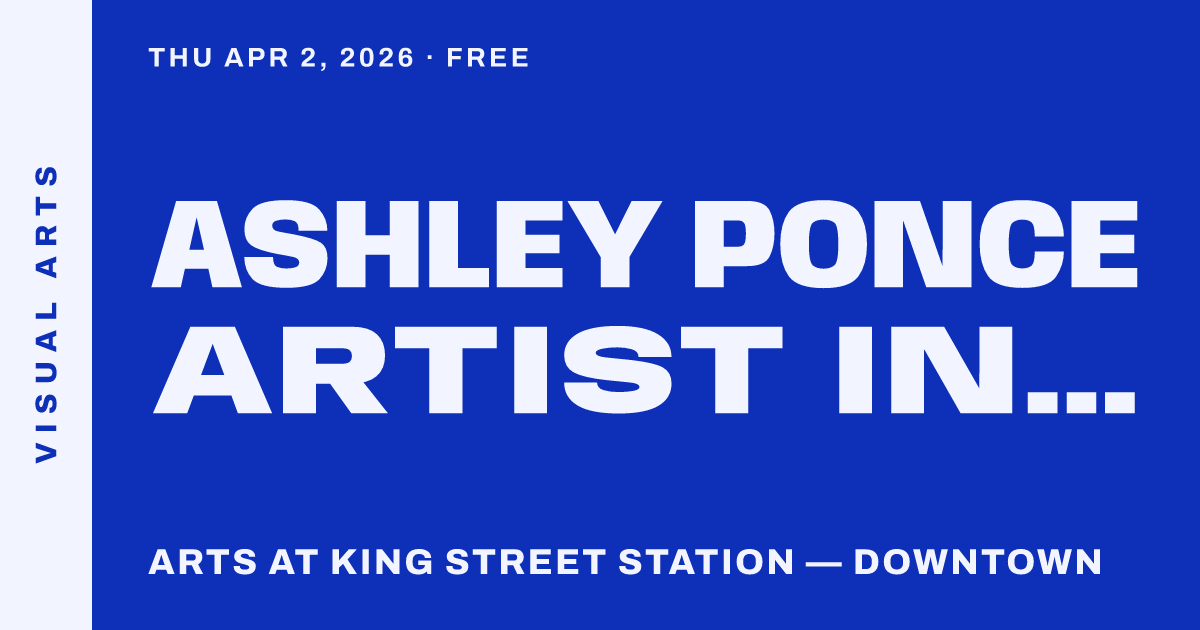 VISUAL ARTS

THU APR 2, 2026 · FREE

ASHLEY PONCE ARTIST IN...

ARTS AT KING STREET STATION — DOWNTOWN